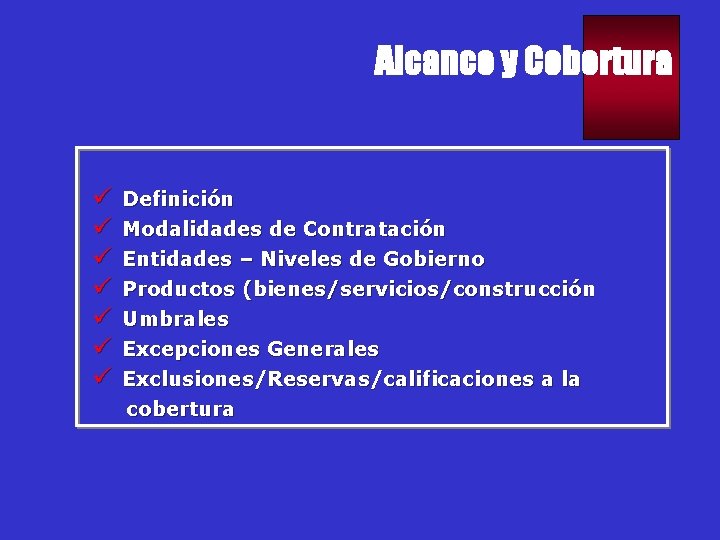 Alcance y Cobertura

✓ Definición
✓ Modalidades de Contratación
✓ Entidades – Niveles de Gobierno
✓ Productos (bienes/servicios/construcción
✓ Umbrales
✓ Excepciones Generales
✓ Exclusiones/Reservas/calificaciones a la cobertura